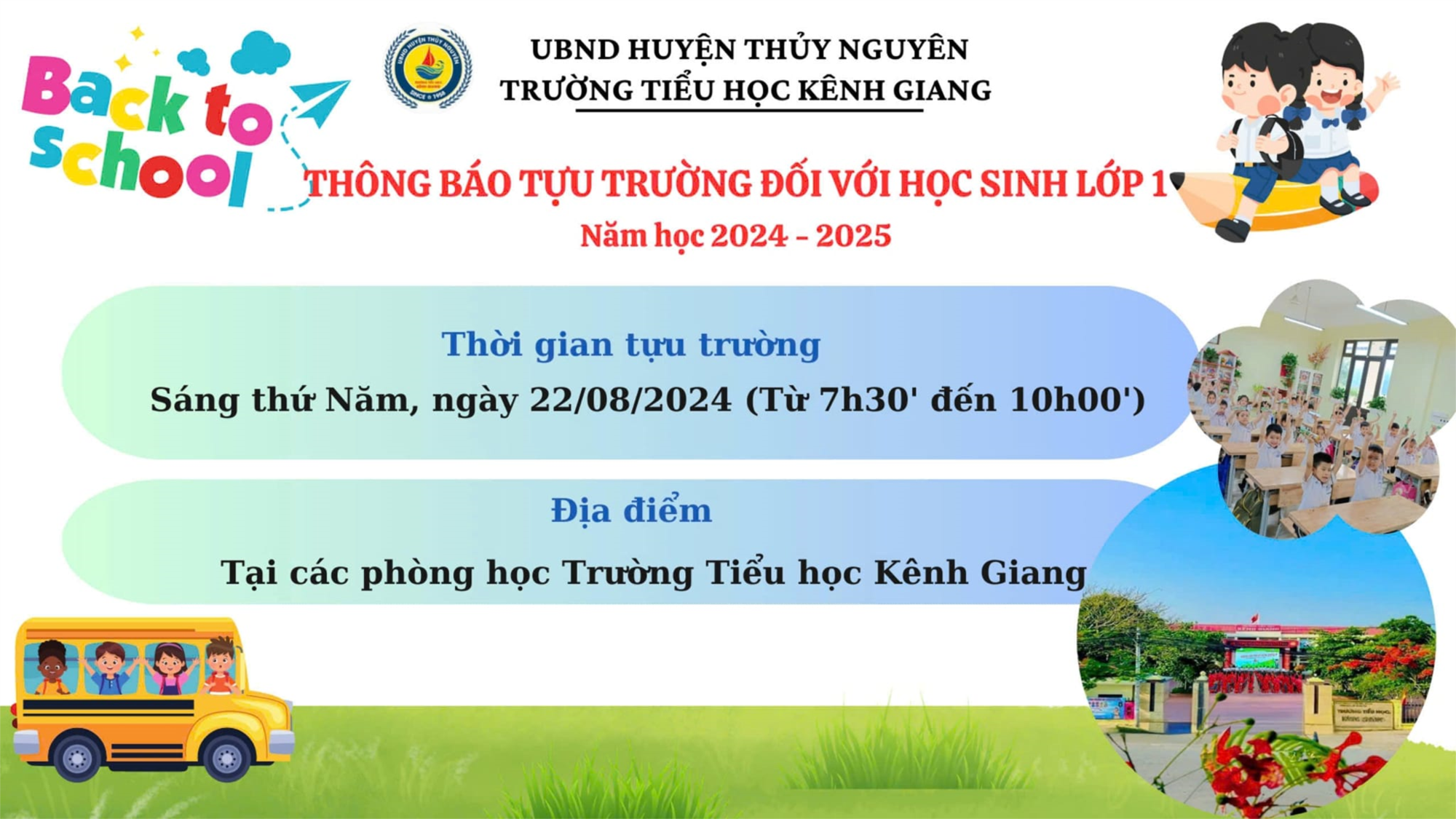 Back to school

UBND HUYỆN THỦY NGUYÊN
TRƯỜNG TIỂU HỌC KÊNH GIANG

THÔNG BÁO TỰU TRƯỜNG ĐỐI VỚI HỌC SINH LỚP 1
Năm học 2024 - 2025

Thời gian tựu trường
Sáng thứ Năm, ngày 22/08/2024 (Từ 7h30' đến 10h00')

Địa điểm
Tại các phòng học Trường Tiểu học Kênh Giang